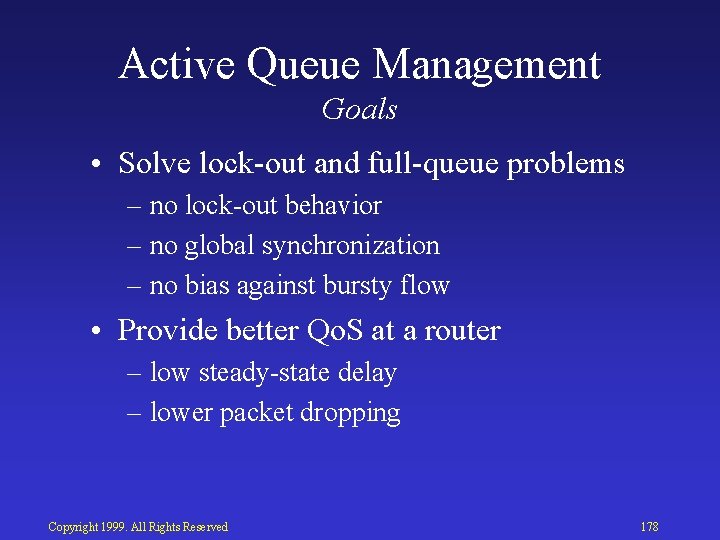 Active Queue Management
Goals

• Solve lock-out and full-queue problems
– no lock-out behavior
– no global synchronization
– no bias against bursty flow

• Provide better QoS at a router
– low steady-state delay
– lower packet dropping

Copyright 1999. All Rights Reserved

178